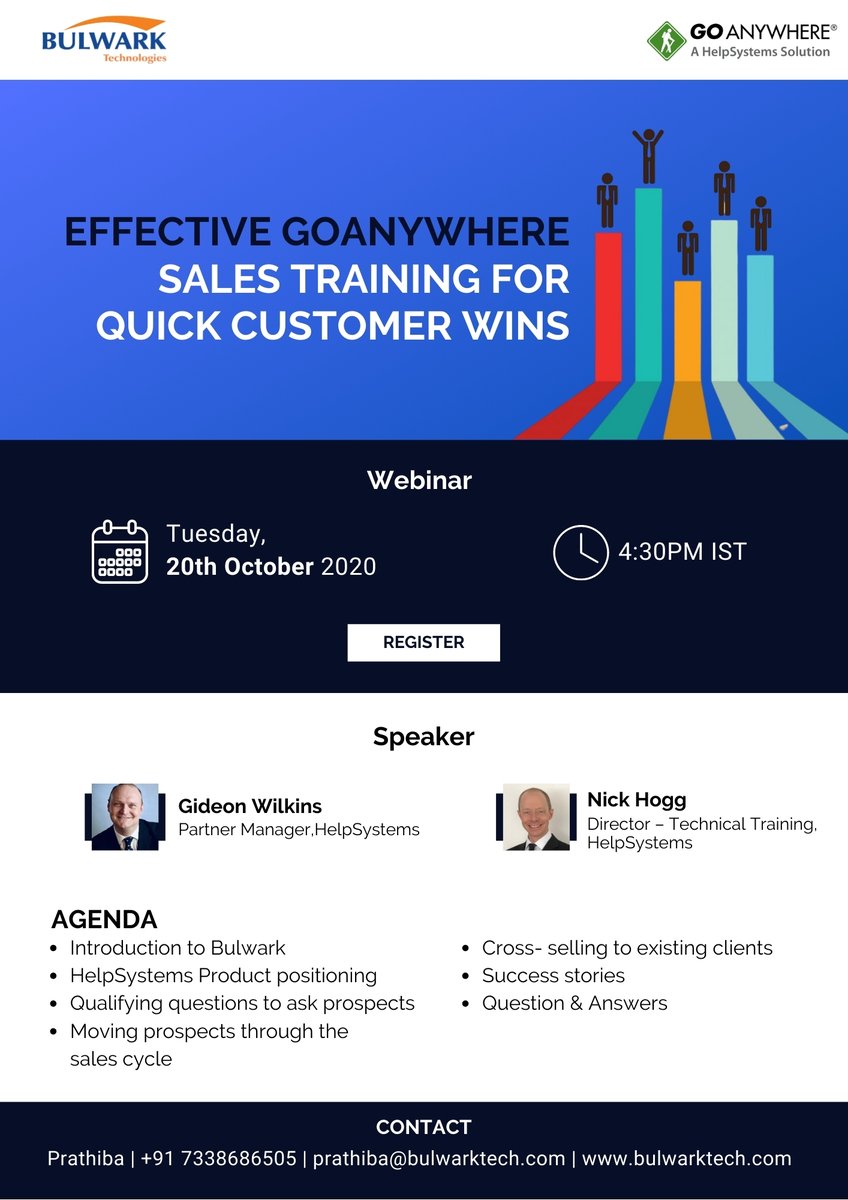 BULWARK
Technologies

GO ANYWHERE®
A HelpSystems Solution

EFFECTIVE GOANYWHERE SALES TRAINING FOR QUICK CUSTOMER WINS

Webinar

Tuesday, 20th October 2020

4:30PM IST

REGISTER

Speaker

Gideon Wilkins
Partner Manager,HelpSystems

Nick Hogg
Director – Technical Training, HelpSystems

AGENDA
- Introduction to Bulwark
- HelpSystems Product positioning
- Qualifying questions to ask prospects
- Moving prospects through the sales cycle

- Cross- selling to existing clients
- Success stories
- Question & Answers

CONTACT
Prathiba | +91 7338686505 | prathiba@bulwarktech.com | www.bulwarktech.com